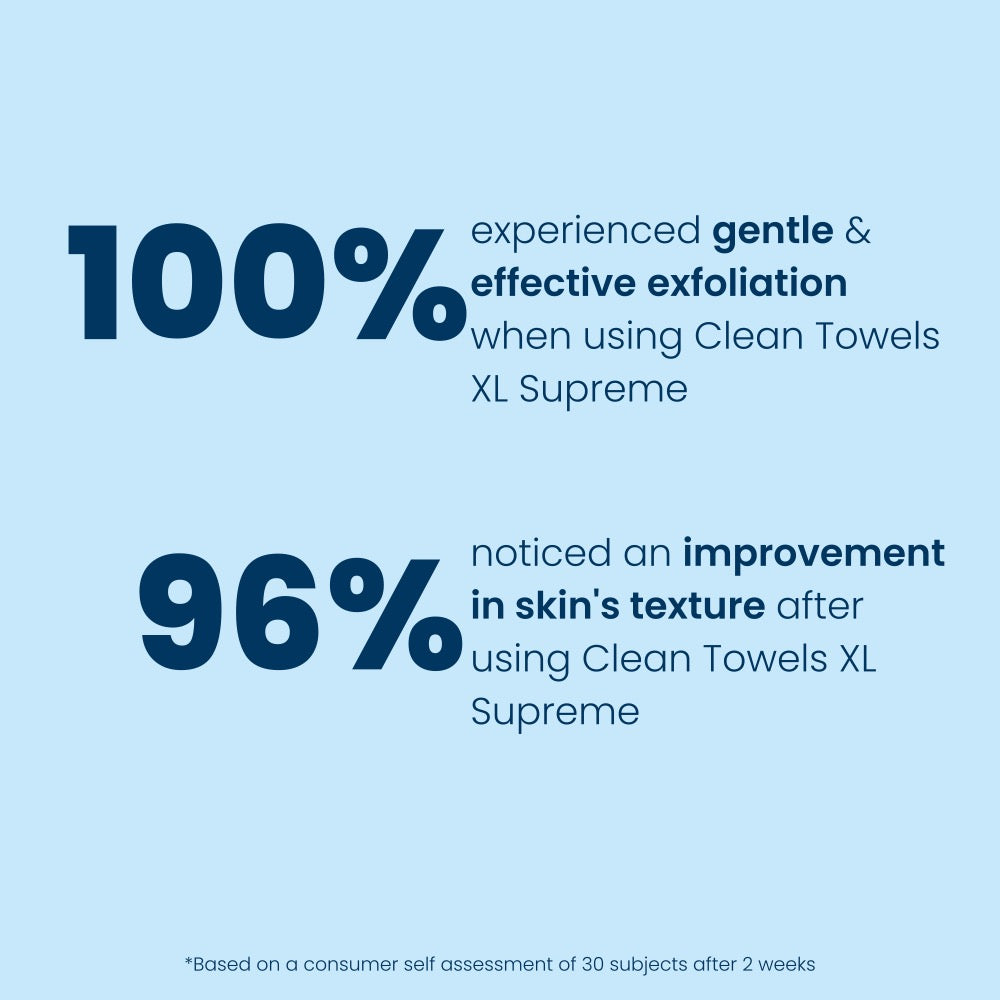 100% experienced gentle & effective exfoliation when using Clean Towels XL Supreme

96% noticed an improvement in skin's texture after using Clean Towels XL Supreme

*Based on a consumer self assessment of 30 subjects after 2 weeks